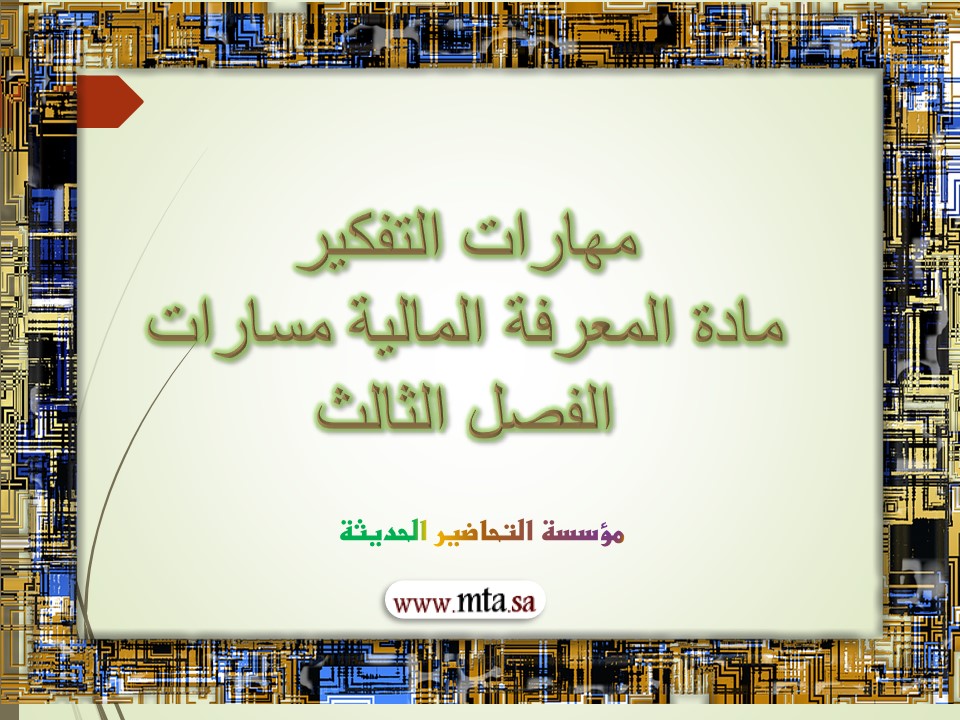 مهارات التفكير
مادة المعرفة المالية مسارات
الفصل الثالث

مؤسسة التحاضير الحديثة

www.mta.sa